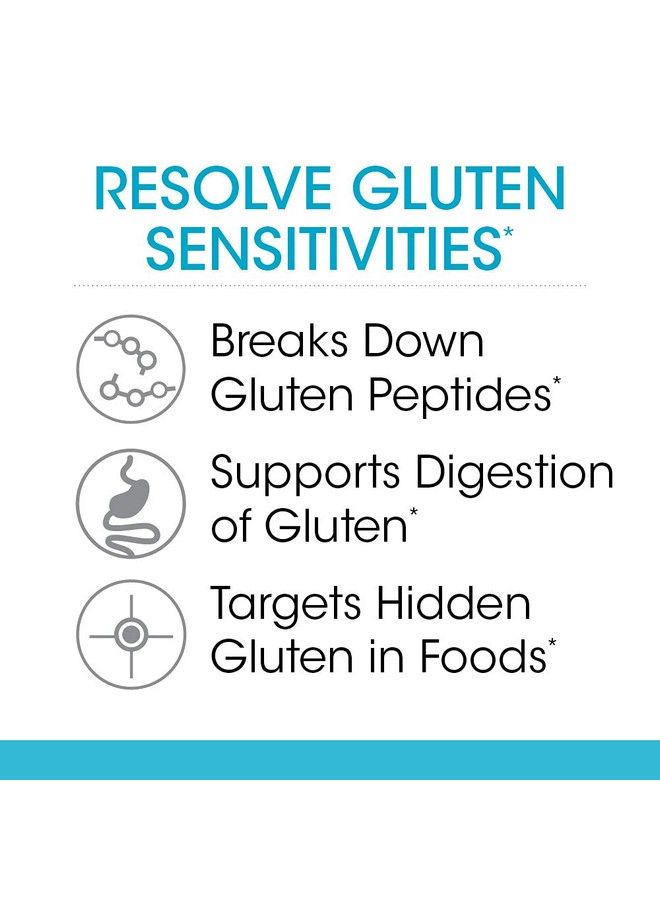 RESOLVE GLUTEN SENSITIVITIES*

Breaks Down Gluten Peptides*

Supports Digestion of Gluten*

Targets Hidden Gluten in Foods*